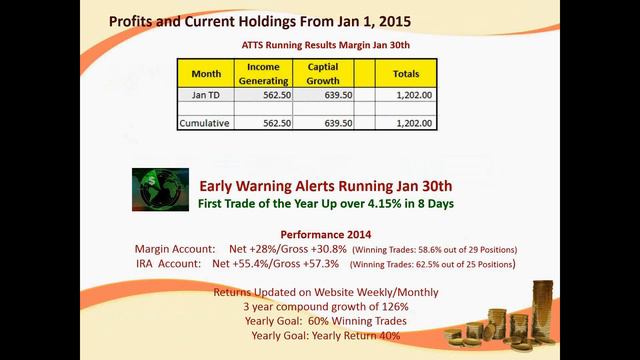 Profits and Current Holdings From Jan 1, 2015

ATTS Running Results Margin Jan 30th

| Month | Income Generating | Captial Growth | | Totals |
|---|---|---|---|---|
| Jan TD | 562.50 | 639.50 | | 1,202.00 |
| | | | | |
| Cumulative | 562.50 | 639.50 | | 1,202.00 |

Early Warning Alerts Running Jan 30th
First Trade of the Year Up over 4.15% in 8 Days

Performance 2014
Margin Account: Net +28%/Gross +30.8% (Winning Trades: 58.6% out of 29 Positions)
IRA Account: Net +55.4%/Gross +57.3% (Winning Trades: 62.5% out of 25 Positions)

Returns Updated on Website Weekly/Monthly
3 year compound growth of 126%
Yearly Goal: 60% Winning Trades
Yearly Goal: Yearly Return 40%